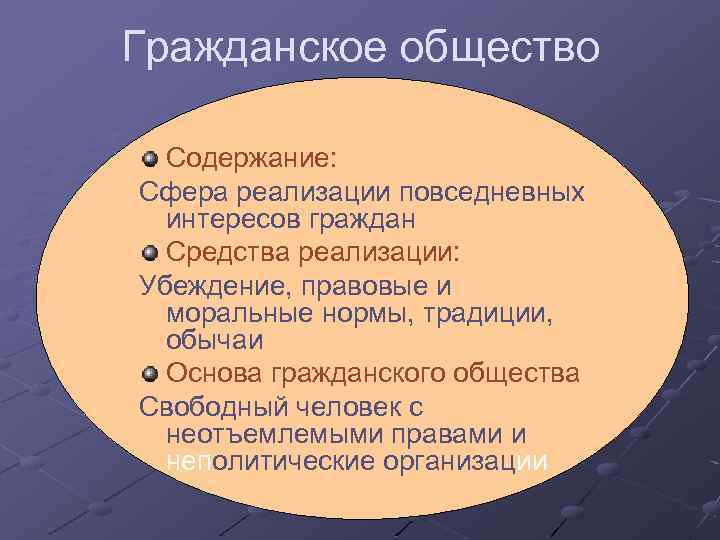 Гражданское общество

Содержание:

Сфера реализации повседневных интересов граждан

Средства реализации:

Убеждение, правовые и моральные нормы, традиции, обычаи

Основа гражданского общества

Свободный человек с неотъемлемыми правами и неполитические организации